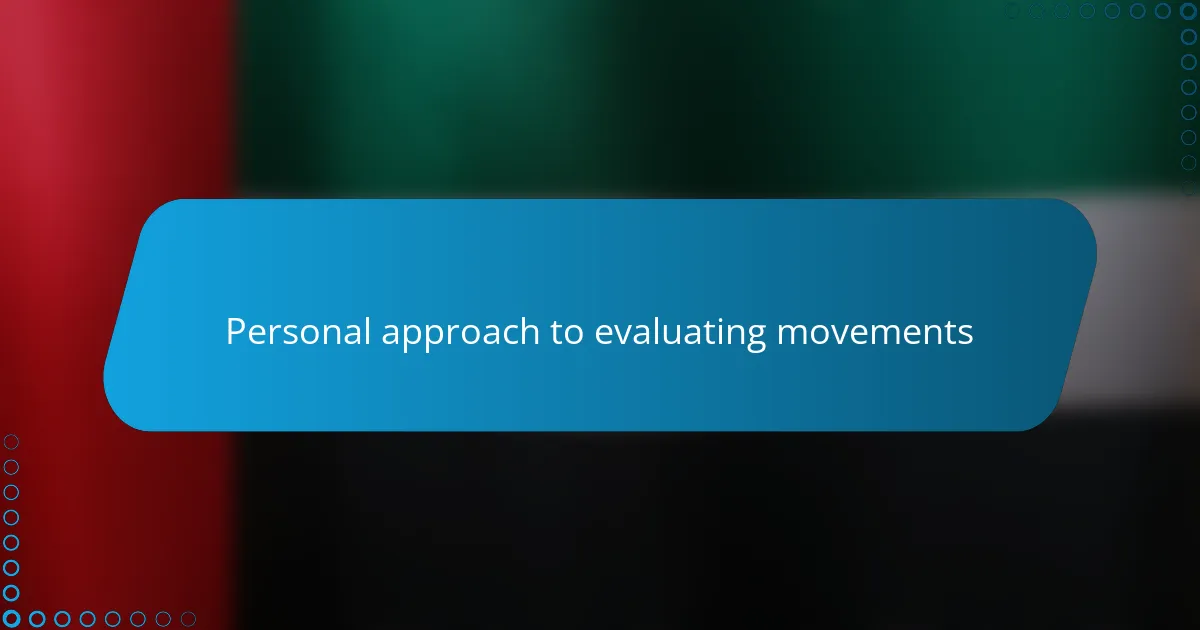 Personal approach to evaluating movements